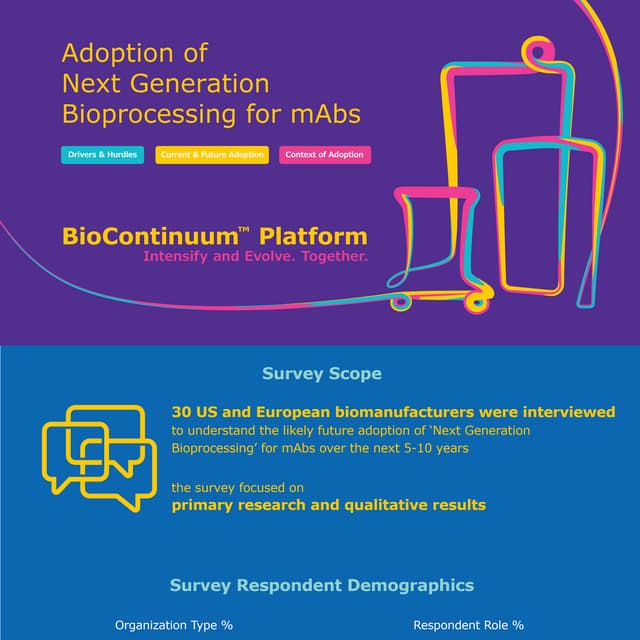 Adoption of Next Generation Bioprocessing for mAbs

Drivers & Hurdles

Current & Future Adoption

Context of Adoption

BioContinuum™ Platform
Intensify and Evolve. Together.

Survey Scope

30 US and European biomanufacturers were interviewed to understand the likely future adoption of 'Next Generation Bioprocessing' for mAbs over the next 5-10 years

the survey focused on
primary research and qualitative results

Survey Respondent Demographics

Organization Type %

Respondent Role %